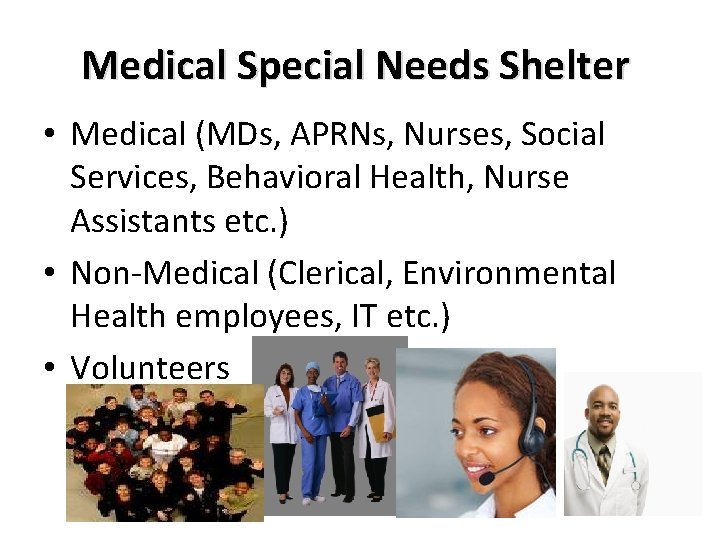 Medical Special Needs Shelter

• Medical (MDs, APRNs, Nurses, Social Services, Behavioral Health, Nurse Assistants etc.)
• Non-Medical (Clerical, Environmental Health employees, IT etc.)
• Volunteers